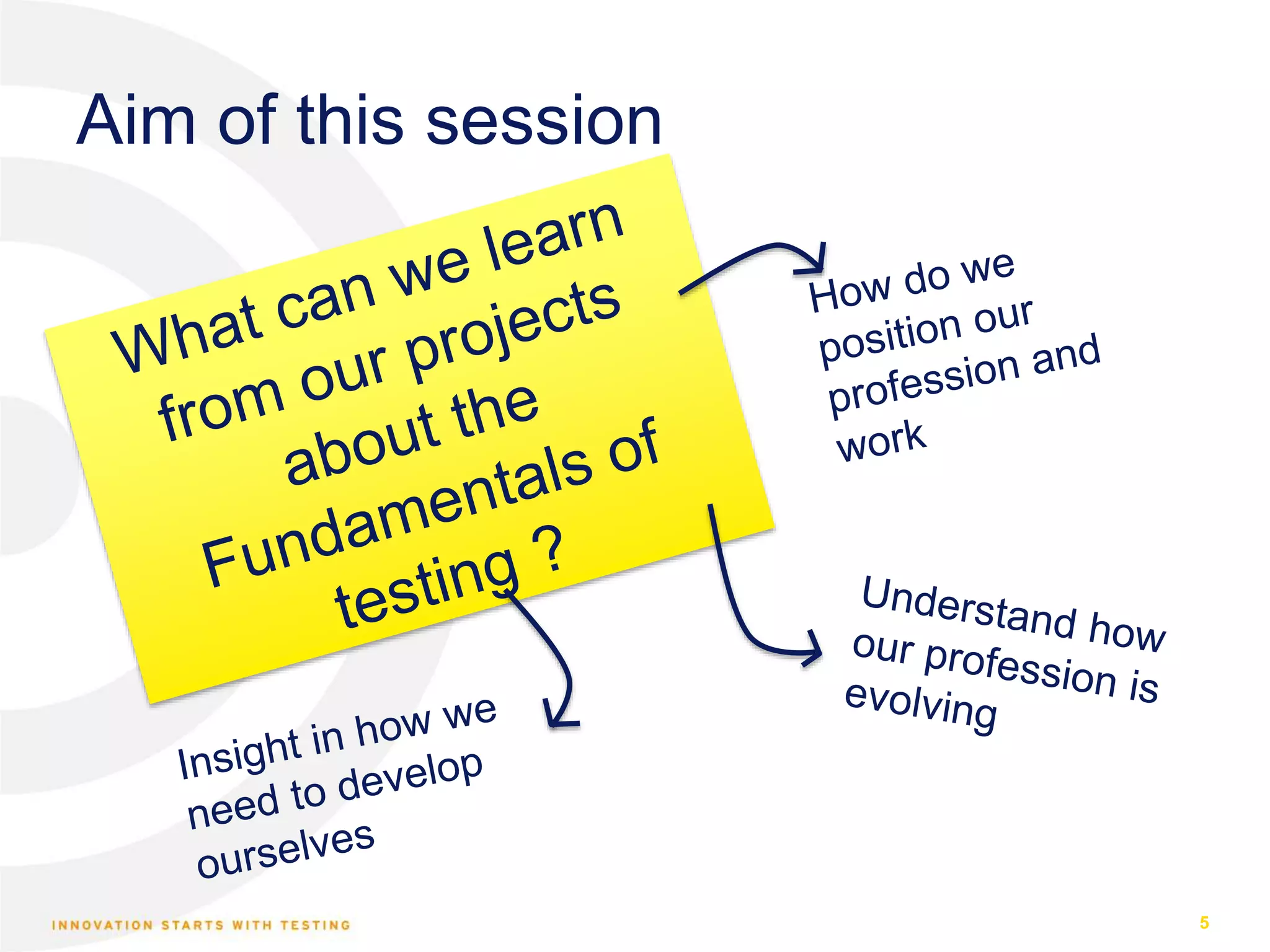 Aim of this session

What can we learn from our projects about the Fundamentals of testing ?

How do we position our profession and work

Understand how our profession is evolving

Insight in how we need to develop ourselves

INNOVATION STARTS WITH TESTING

5